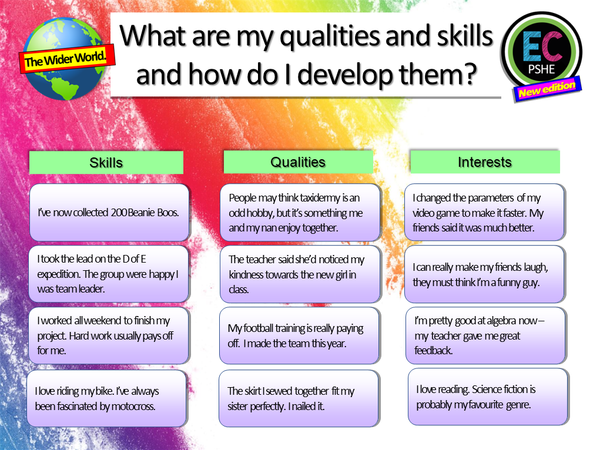 The Wider World.

What are my qualities and skills and how do I develop them?

EC
PSHE
New edition

Skills

I've now collected 200 Beanie Boos.

I took the lead on the D of E expedition. The group were happy I was team leader.

I worked all weekend to finish my project. Hard work usually pays off for me.

I love riding my bike. I've always been fascinated by motocross.

Qualities

People may think taxidermy is an odd hobby, but it's something me and my nan enjoy together.

The teacher said she'd noticed my kindness towards the new girl in class.

My football training is really paying off. I made the team this year.

The skirt I sewed together fit my sister perfectly. I nailed it.

Interests

I changed the parameters of my video game to make it faster. My friends said it was much better.

I can really make my friends laugh, they must think I'm a funny guy.

I'm pretty good at algebra now – my teacher gave me great feedback.

I love reading. Science fiction is probably my favourite genre.